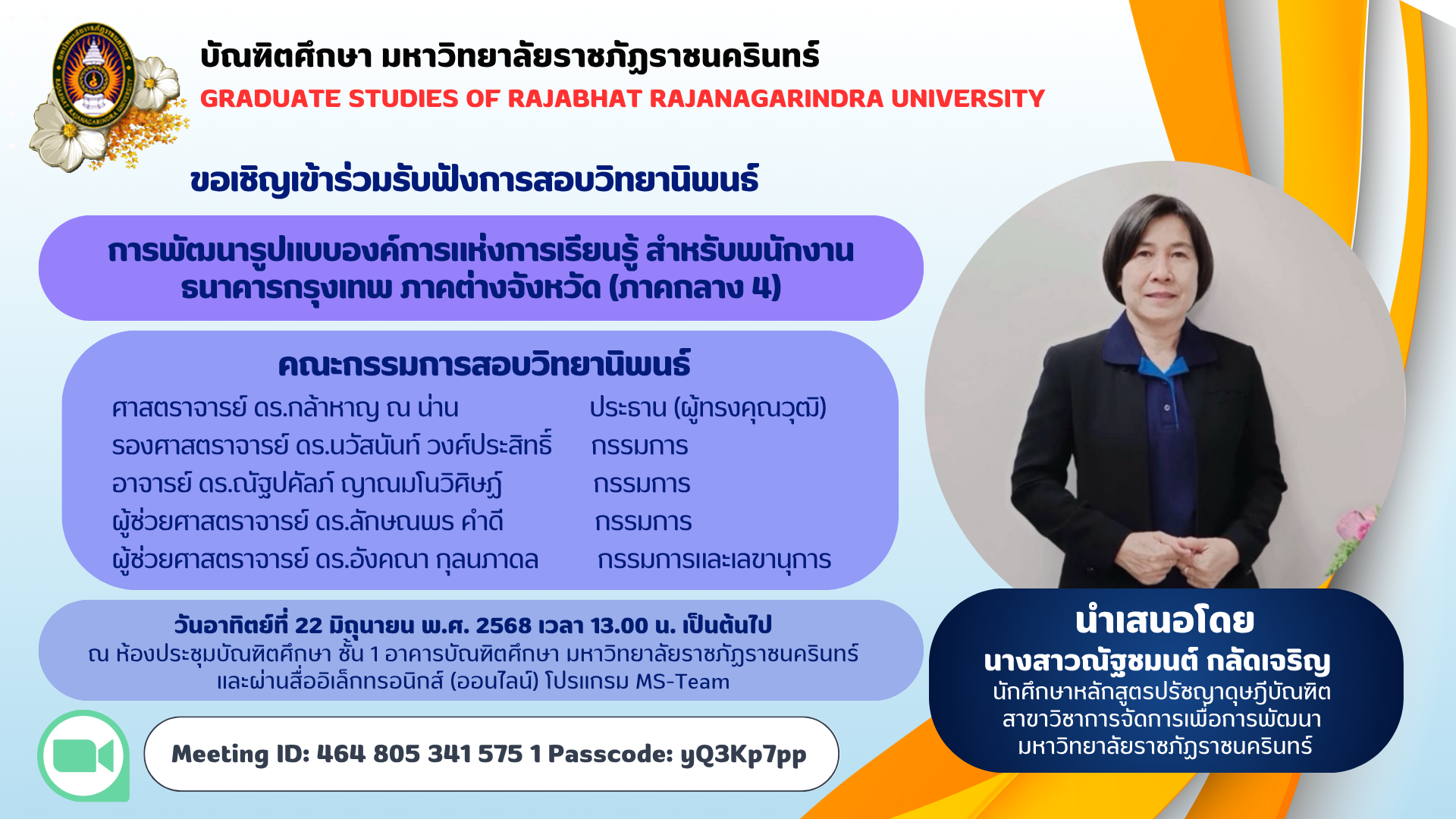 บัณฑิตศึกษา มหาวิทยาลัยราชภัฏราชนครินทร์
GRADUATE STUDIES OF RAJABHAT RAJANAGARINDRA UNIVERSITY

ขอเชิญเข้าร่วมรับฟังการสอบวิทยานิพนธ์

การพัฒนารูปแบบองค์การแห่งการเรียนรู้ สำหรับพนักงานธนาคารกรุงเทพ ภาคต่างจังหวัด (ภาคกลาง 4)

คณะกรรมการสอบวิทยานิพนธ์

| | |
|---|---|
| ศาสตราจารย์ ดร.กล้าหาญ ณ น่าน | ประธาน (ผู้ทรงคุณวุฒิ) |
| รองศาสตราจารย์ ดร.นวัสนันท์ วงศ์ประสิทธิ์ | กรรมการ |
| อาจารย์ ดร.ณัฐปคัลภ์ ญาณมโนวิศิษฏ์ | กรรมการ |
| ผู้ช่วยศาสตราจารย์ ดร.ลักษณพร คำดี | กรรมการ |
| ผู้ช่วยศาสตราจารย์ ดร.อังคณา กุลนภาดล | กรรมการและเลขานุการ |

วันอาทิตย์ที่ 22 มิถุนายน พ.ศ. 2568 เวลา 13.00 น. เป็นต้นไป
ณ ห้องประชุมบัณฑิตศึกษา ชั้น 1 อาคารบัณฑิตศึกษา มหาวิทยาลัยราชภัฏราชนครินทร์
และผ่านสื่ออิเล็กทรอนิกส์ (ออนไลน์) โปรแกรม MS-Team

Meeting ID: 464 805 341 575 1 Passcode: yQ3Kp7pp

นำเสนอโดย
นางสาวณัฐชมนต์ กลัดเจริญ
นักศึกษาหลักสูตรปรัชญาดุษฎีบัณฑิต
สาขาวิชาการจัดการเพื่อการพัฒนา
มหาวิทยาลัยราชภัฏราชนครินทร์